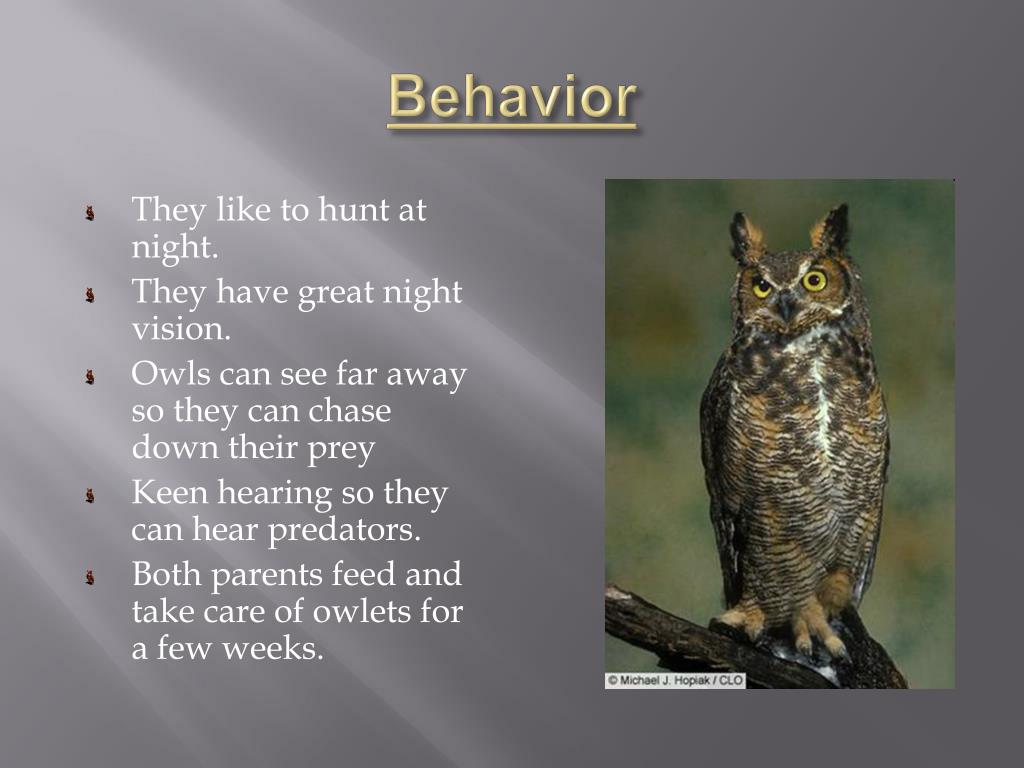 Behavior

They like to hunt at night.
They have great night vision.
Owls can see far away so they can chase down their prey
Keen hearing so they can hear predators.
Both parents feed and take care of owlets for a few weeks.

© Michael J. Hopiak / CLO